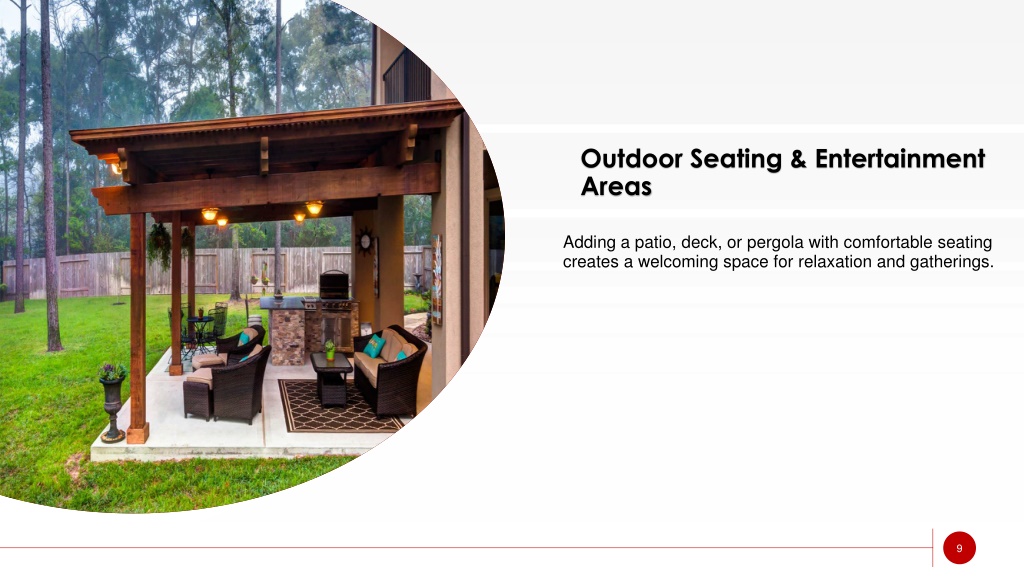 Outdoor Seating & Entertainment Areas

Adding a patio, deck, or pergola with comfortable seating creates a welcoming space for relaxation and gatherings.

9